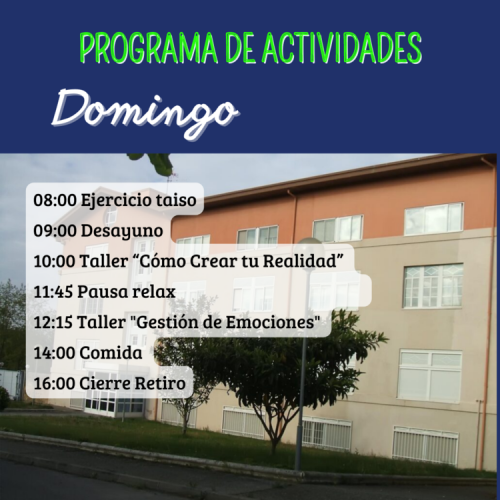 PROGRAMA DE ACTIVIDADES

Domingo

08:00 Ejercicio taiso
09:00 Desayuno
10:00 Taller “Cómo Crear tu Realidad”
11:45 Pausa relax
12:15 Taller "Gestión de Emociones"
14:00 Comida
16:00 Cierre Retiro